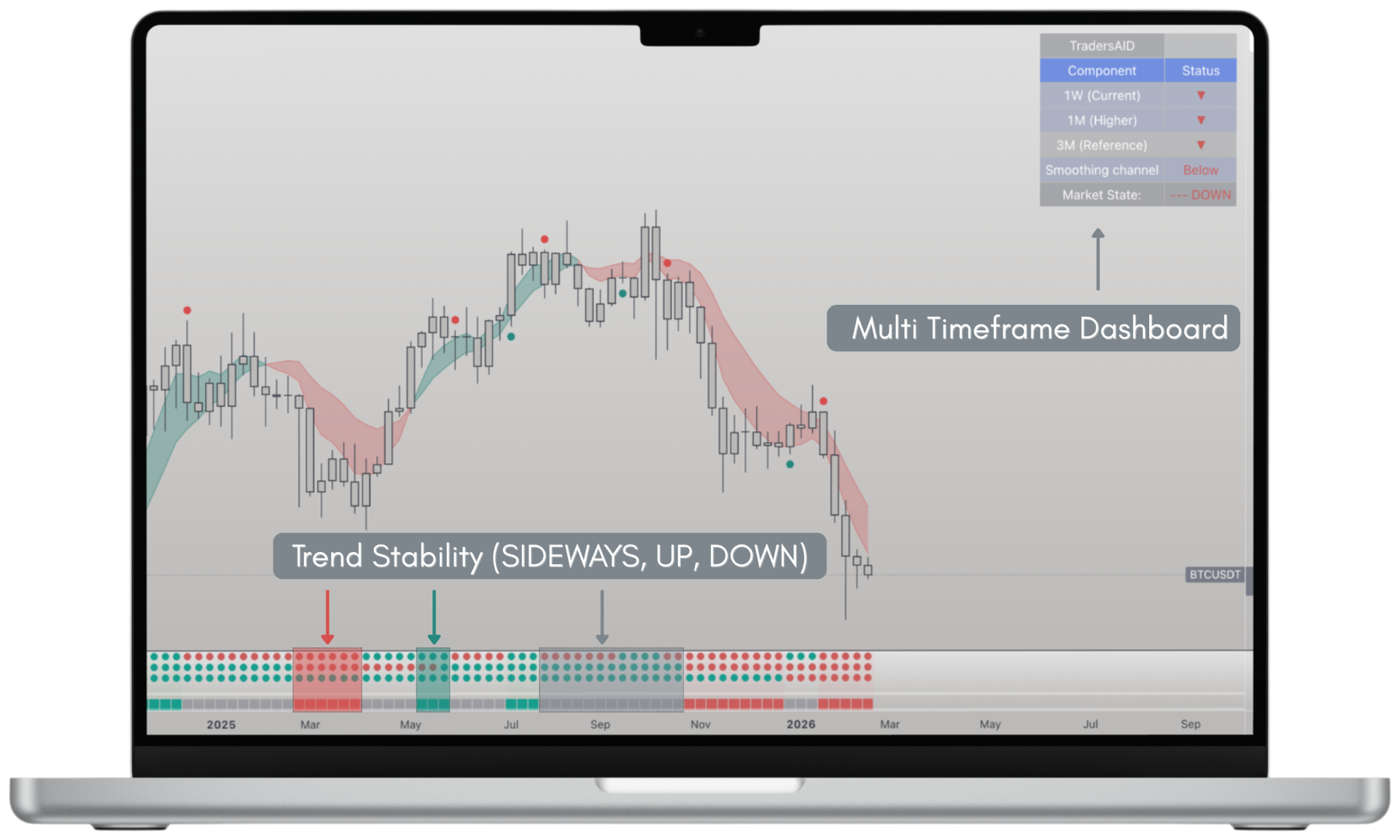 | TradersAID | |
|---|---|
| Component | Status |
| 1W (Current) | ▼ |
| 1M (Higher) | ▼ |
| 3M (Reference) | ▼ |
| Smoothing channel | Below |
| Market State: | --- DOWN |

Multi Timeframe Dashboard

Trend Stability (SIDEWAYS, UP, DOWN)

BTCUSDT

2025 Mar May Jul Sep Nov 2026 Mar May Jul Sep